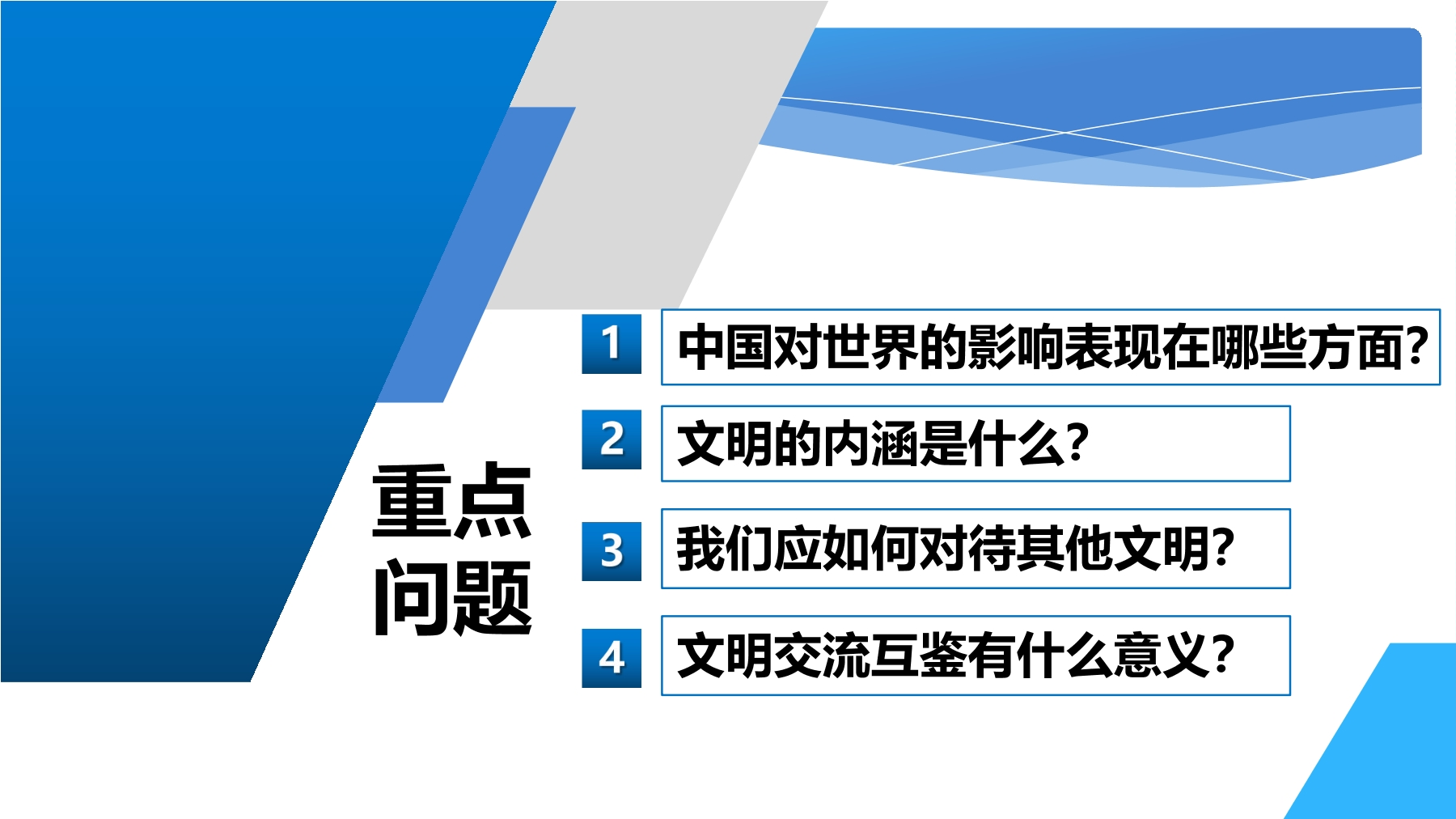 重点问题

1 中国对世界的影响表现在哪些方面?

2 文明的内涵是什么?

3 我们应如何对待其他文明?

4 文明交流互鉴有什么意义?